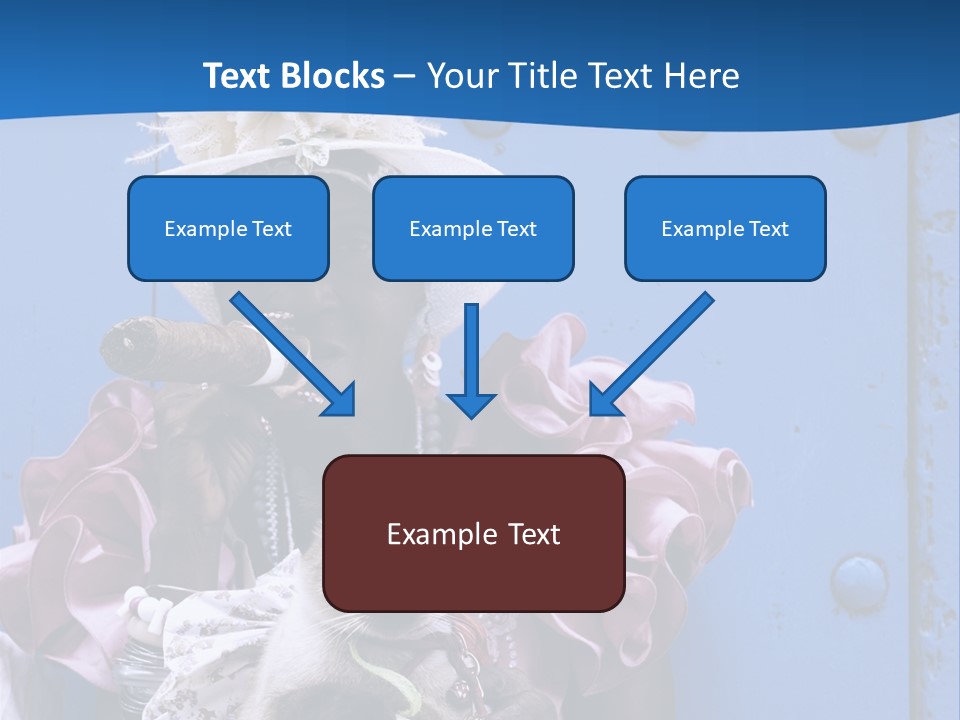 Text Blocks – Your Title Text Here

Example Text

Example Text

Example Text

Example Text